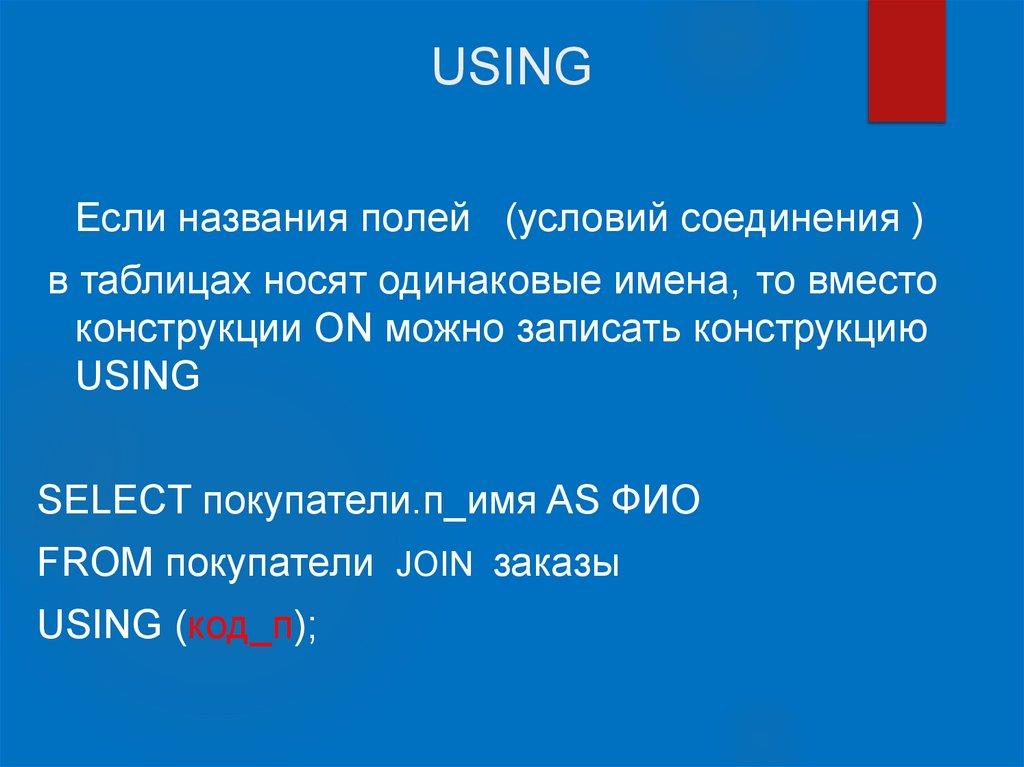 USING

Если названия полей (условий соединения )

в таблицах носят одинаковые имена, то вместо конструкции ON можно записать конструкцию USING

SELECT покупатели.п_имя AS ФИО
FROM покупатели JOIN заказы
USING (код_п);